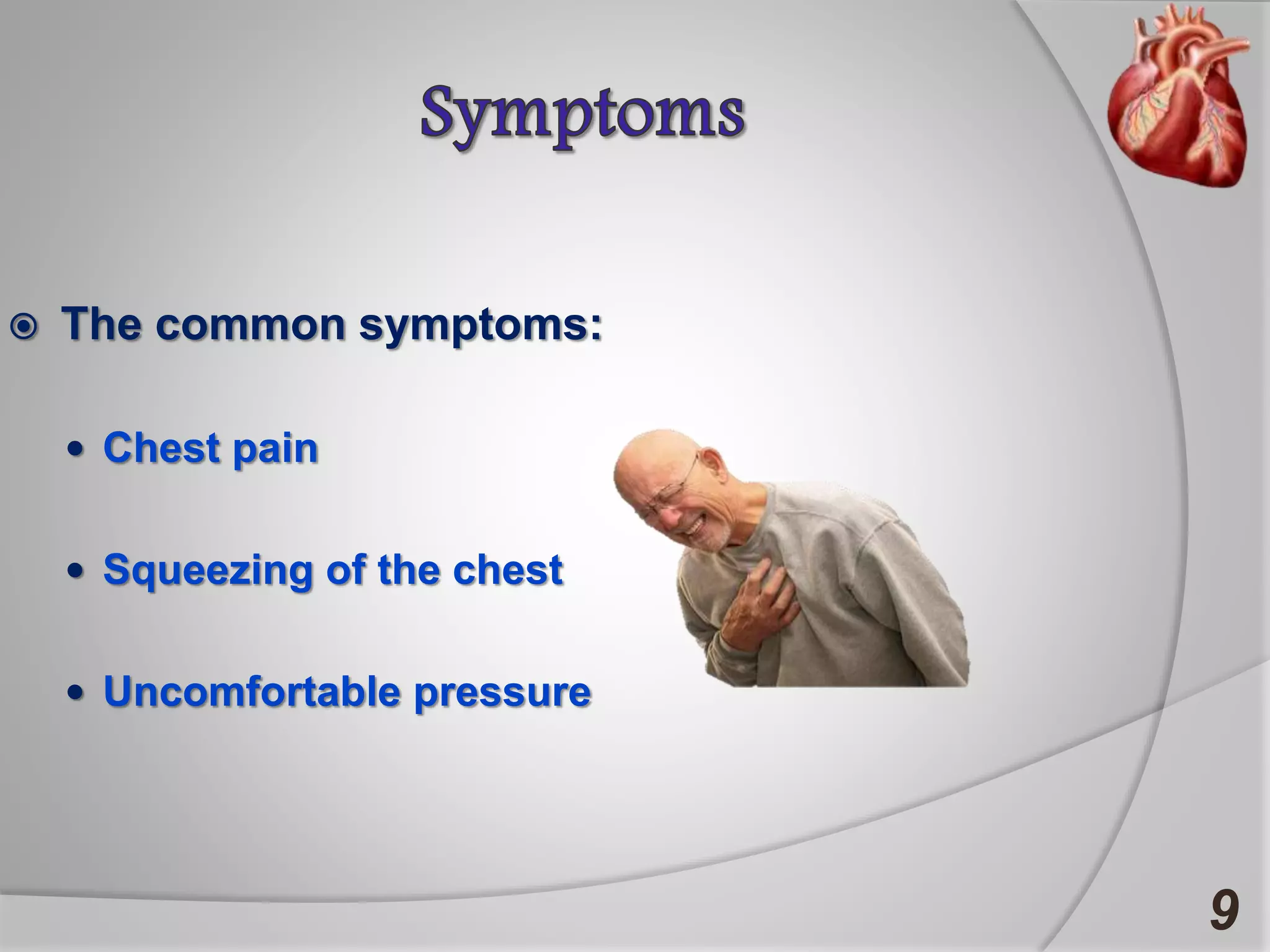 Symptoms

◉ The common symptoms:

• Chest pain

• Squeezing of the chest

• Uncomfortable pressure

9